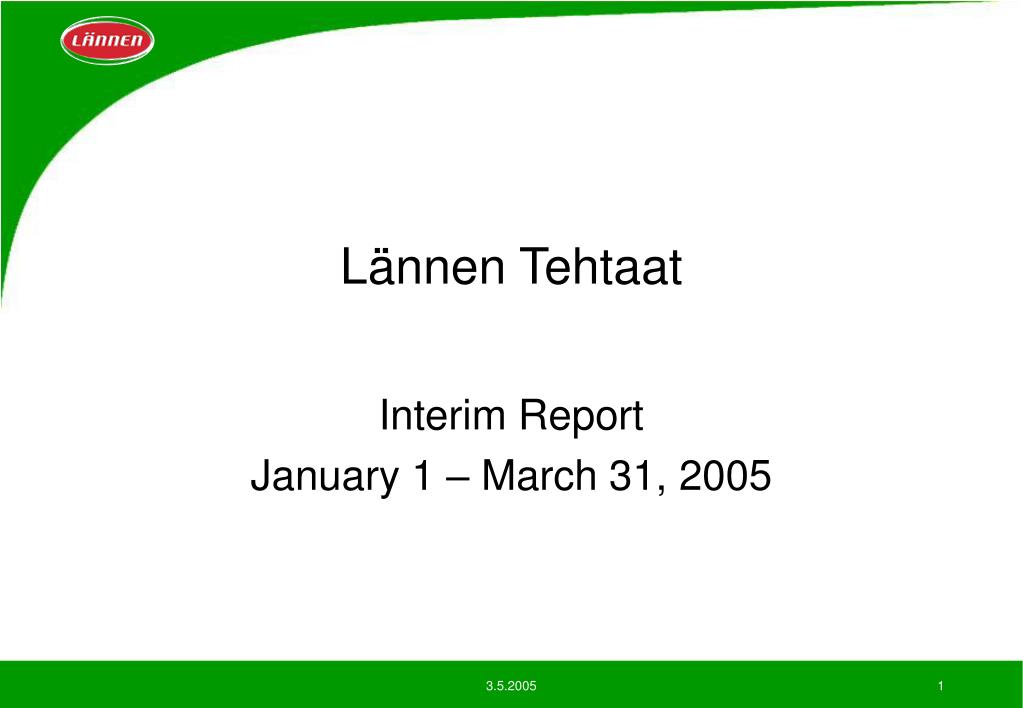 LÄNNEN

Lännen Tehtaat

Interim Report
January 1 – March 31, 2005

3.5.2005

1